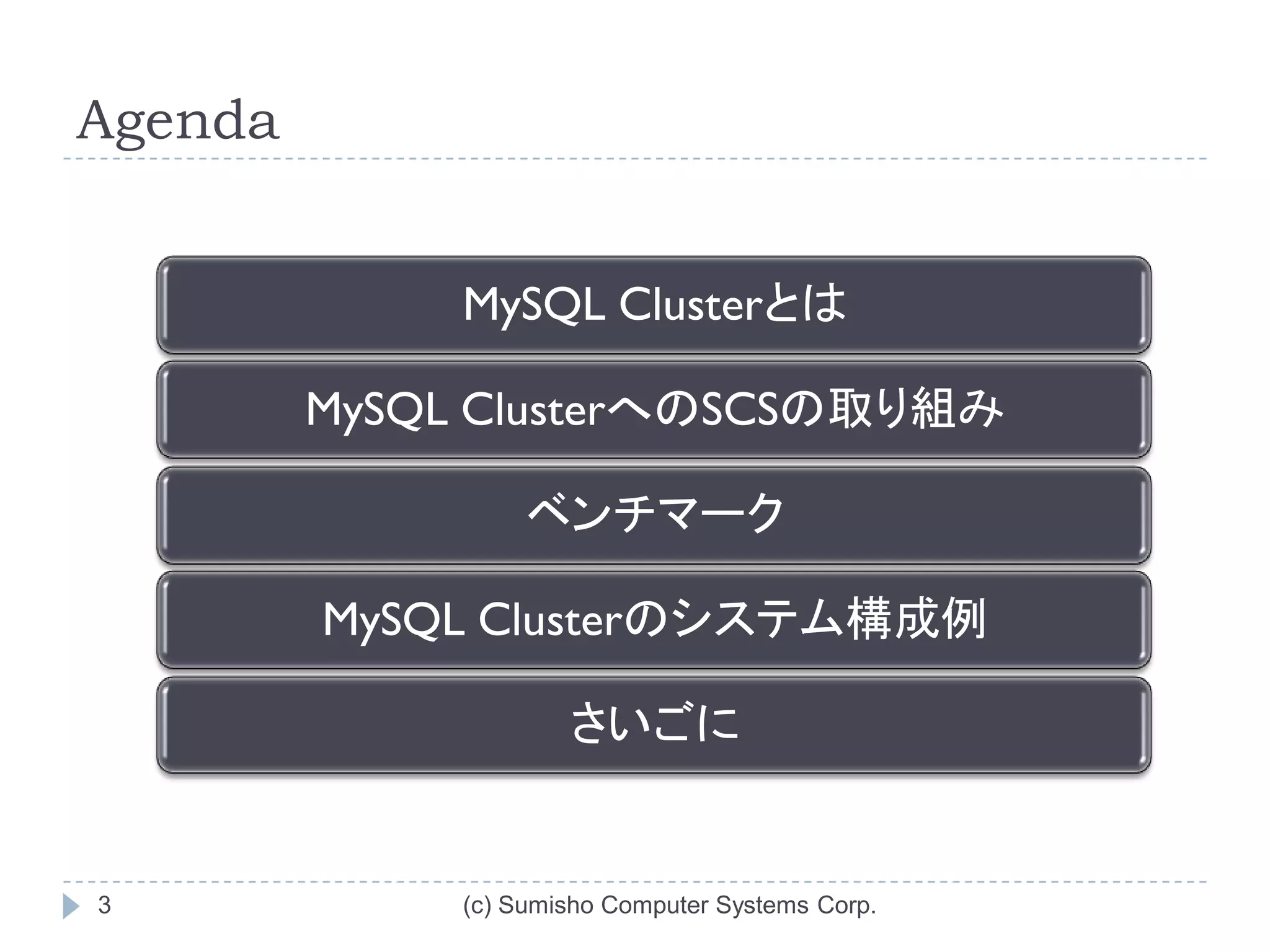 Agenda

MySQL Clusterとは

MySQL ClusterへのSCSの取り組み

ベンチマーク

MySQL Clusterのシステム構成例

さいごに

3

(c) Sumisho Computer Systems Corp.